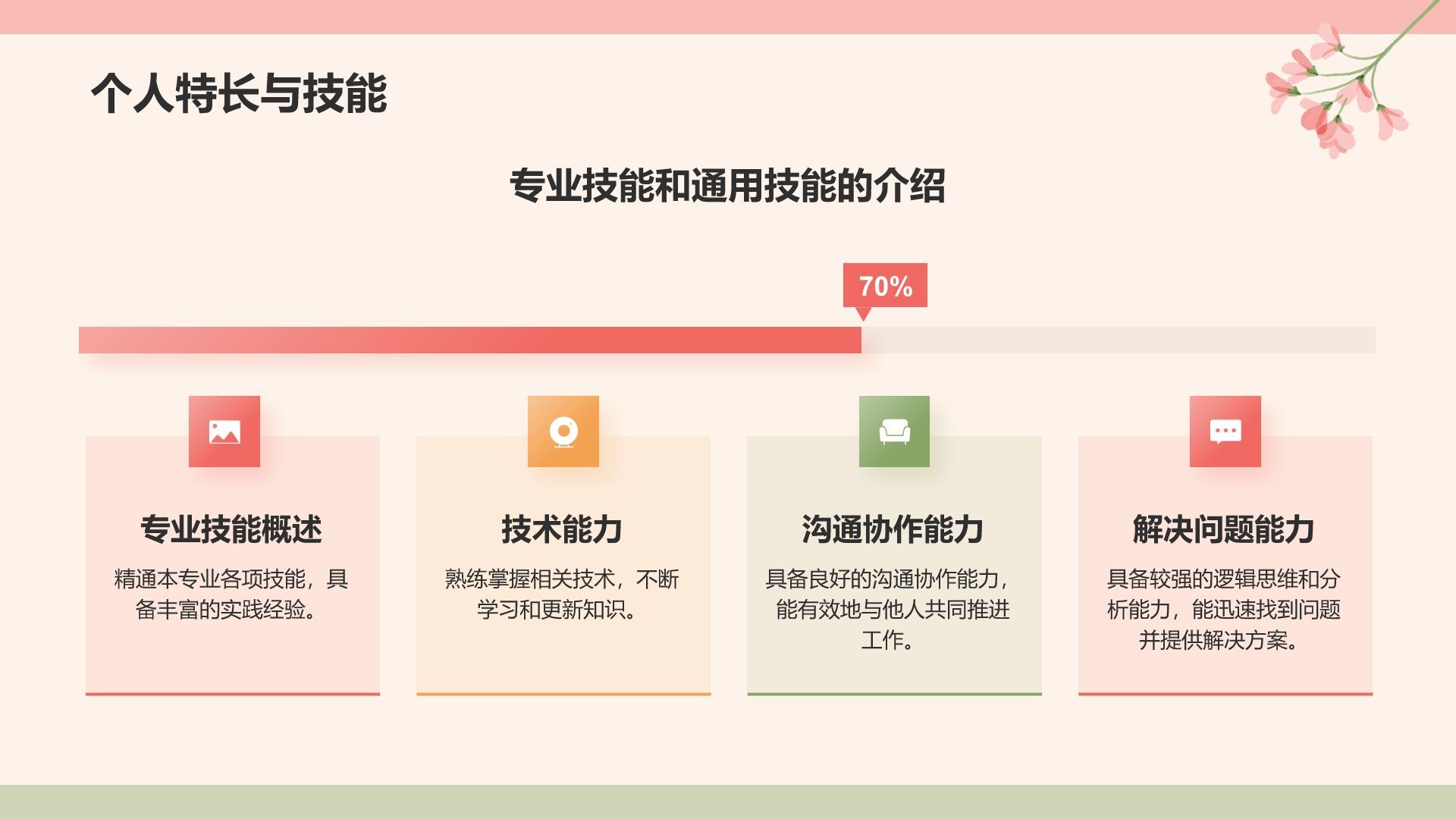 个人特长与技能

专业技能和通用技能的介绍

70%

专业技能概述

精通本专业各项技能，具备丰富的实践经验。

技术能力

熟练掌握相关技术，不断学习和更新知识。

沟通协作能力

具备良好的沟通协作能力，能有效地与他人共同推进工作。

解决问题能力

具备较强的逻辑思维和分析能力，能迅速找到问题并提供解决方案。